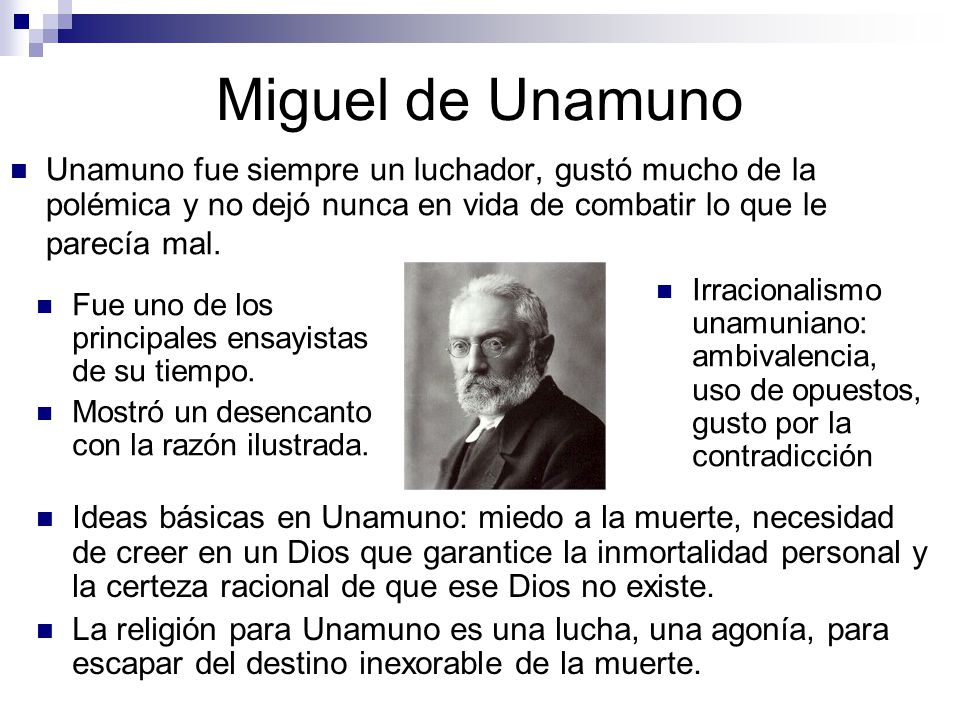 Miguel de Unamuno

Unamuno fue siempre un luchador, gustó mucho de la polémica y no dejó nunca en vida de combatir lo que le parecía mal.

Fue uno de los principales ensayistas de su tiempo.

Mostró un desencanto con la razón ilustrada.

Irracionalismo unamuniano: ambivalencia, uso de opuestos, gusto por la contradicción

Ideas básicas en Unamuno: miedo a la muerte, necesidad de creer en un Dios que garantice la inmortalidad personal y la certeza racional de que ese Dios no existe.

La religión para Unamuno es una lucha, una agonía, para escapar del destino inexorable de la muerte.